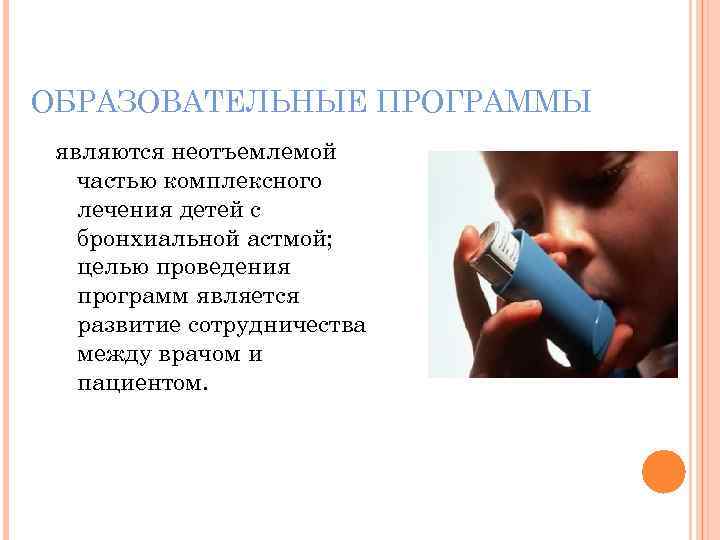 ОБРАЗОВАТЕЛЬНЫЕ ПРОГРАММЫ

являются неотъемлемой частью комплексного лечения детей с бронхиальной астмой; целью проведения программ является развитие сотрудничества между врачом и пациентом.